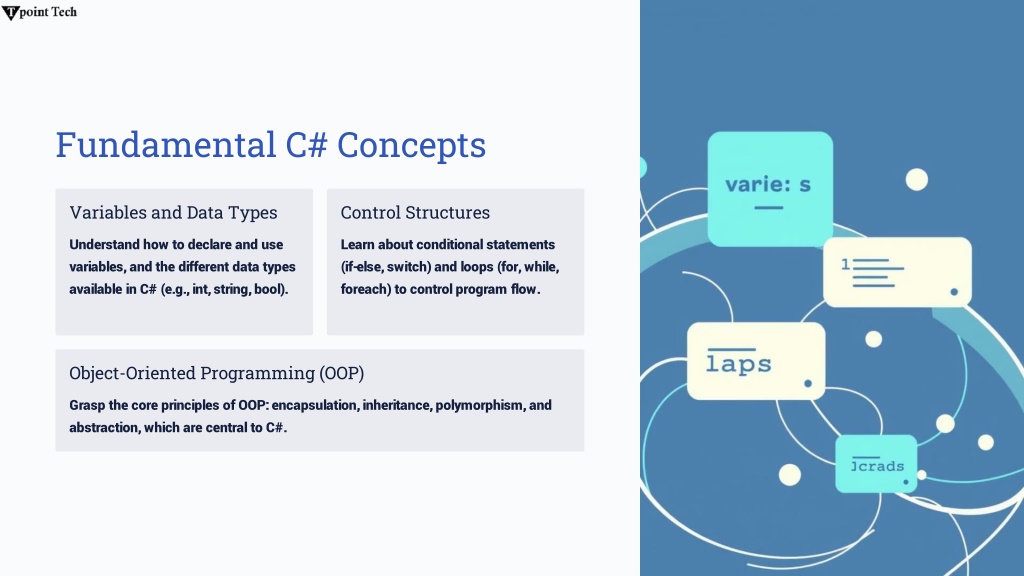 Tpoint Tech

Fundamental C# Concepts

Variables and Data Types

Understand how to declare and use variables, and the different data types available in C# (e.g., int, string, bool).

Control Structures

Learn about conditional statements (if-else, switch) and loops (for, while, foreach) to control program flow.

Object-Oriented Programming (OOP)

Grasp the core principles of OOP: encapsulation, inheritance, polymorphism, and abstraction, which are central to C#.

varie: s

1

laps

Jcrads